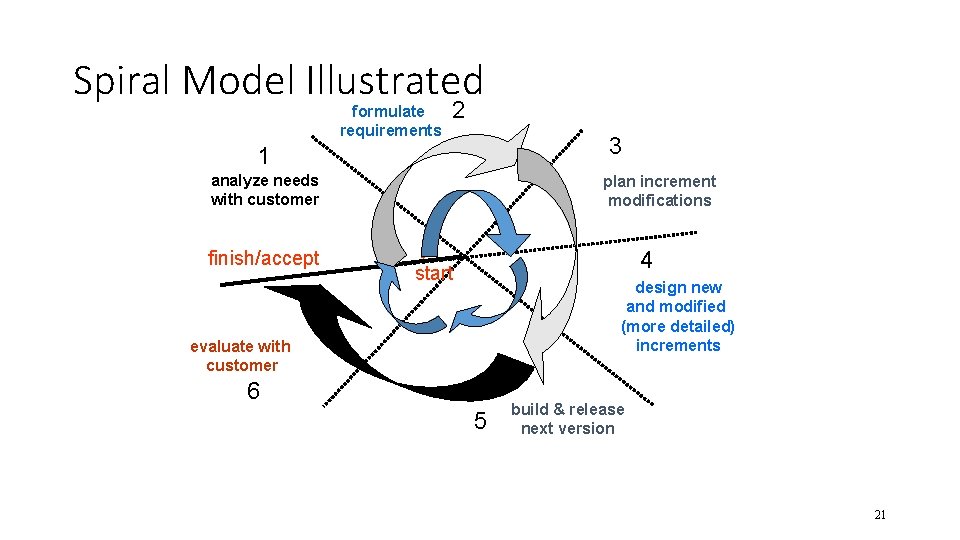 Spiral Model Illustrated

formulate requirements

2

1

analyze needs with customer

3

plan increment modifications

finish/accept

start

4

design new and modified (more detailed) increments

evaluate with customer

6

5

build & release next version

21